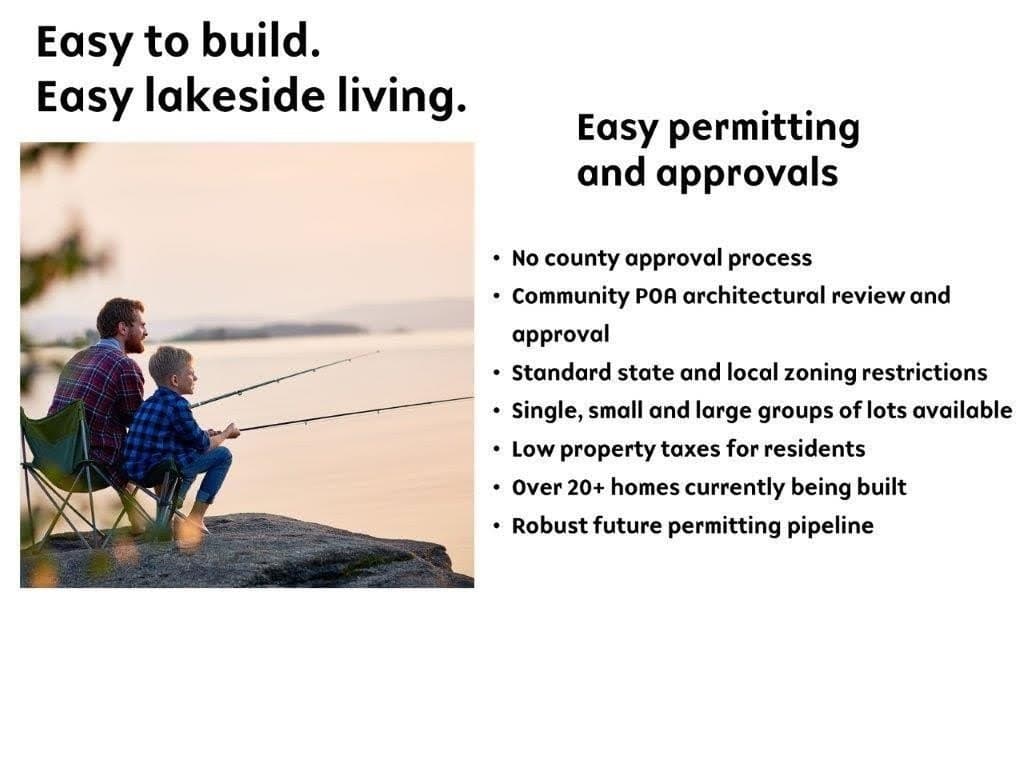 Easy to build.
Easy lakeside living.

Easy permitting and approvals

• No county approval process
• Community POA architectural review and approval
• Standard state and local zoning restrictions
• Single, small and large groups of lots available
• Low property taxes for residents
• Over 20+ homes currently being built
• Robust future permitting pipeline